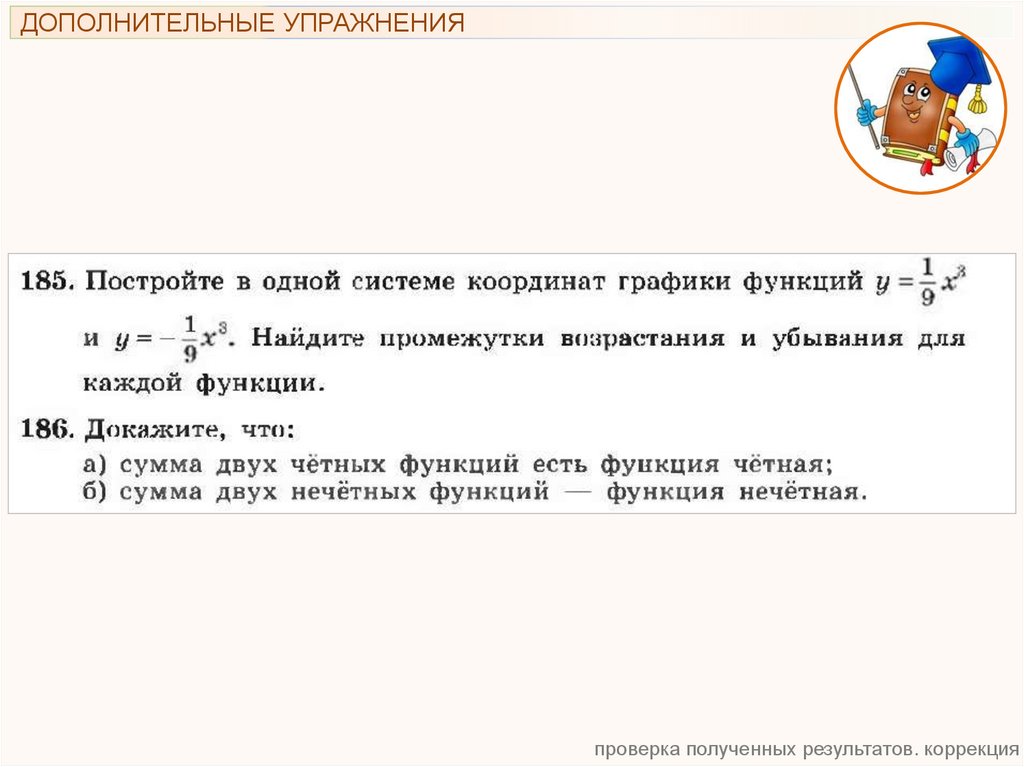 ДОПОЛНИТЕЛЬНЫЕ УПРАЖНЕНИЯ

185. Постройте в одной системе координат графики функций $y = \frac{1}{9}x^3$ и $y = -\frac{1}{9}x^3$. Найдите промежутки возрастания и убывания для каждой функции.

186. Докажите, что:
а) сумма двух чётных функций есть функция чётная;
б) сумма двух нечётных функций — функция нечётная.

проверка полученных результатов. коррекция